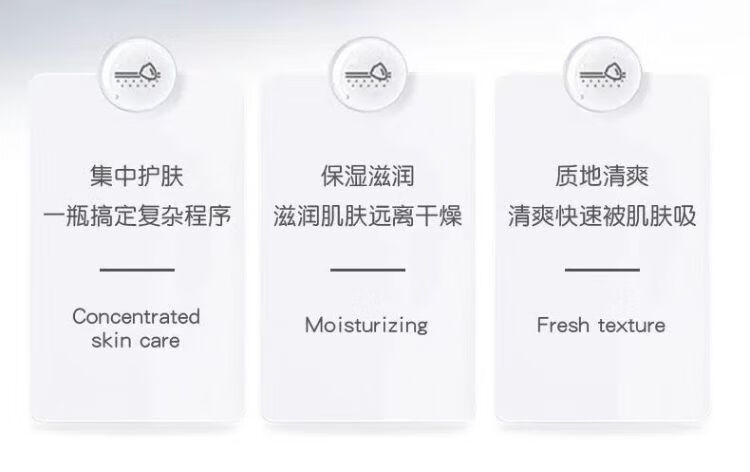 集中护肤
一瓶搞定复杂程序

Concentrated skin care

保湿滋润
滋润肌肤远离干燥

Moisturizing

质地清爽
清爽快速被肌肤吸

Fresh texture